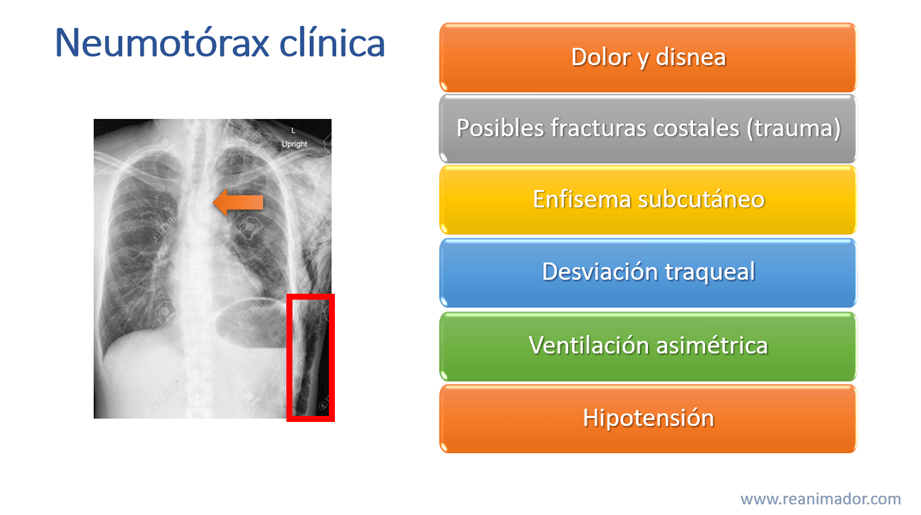 Neumotórax clínica

L
Upright

Dolor y disnea

Posibles fracturas costales (trauma)

Enfisema subcutáneo

Desviación traqueal

Ventilación asimétrica

Hipotensión

www.reanimador.com